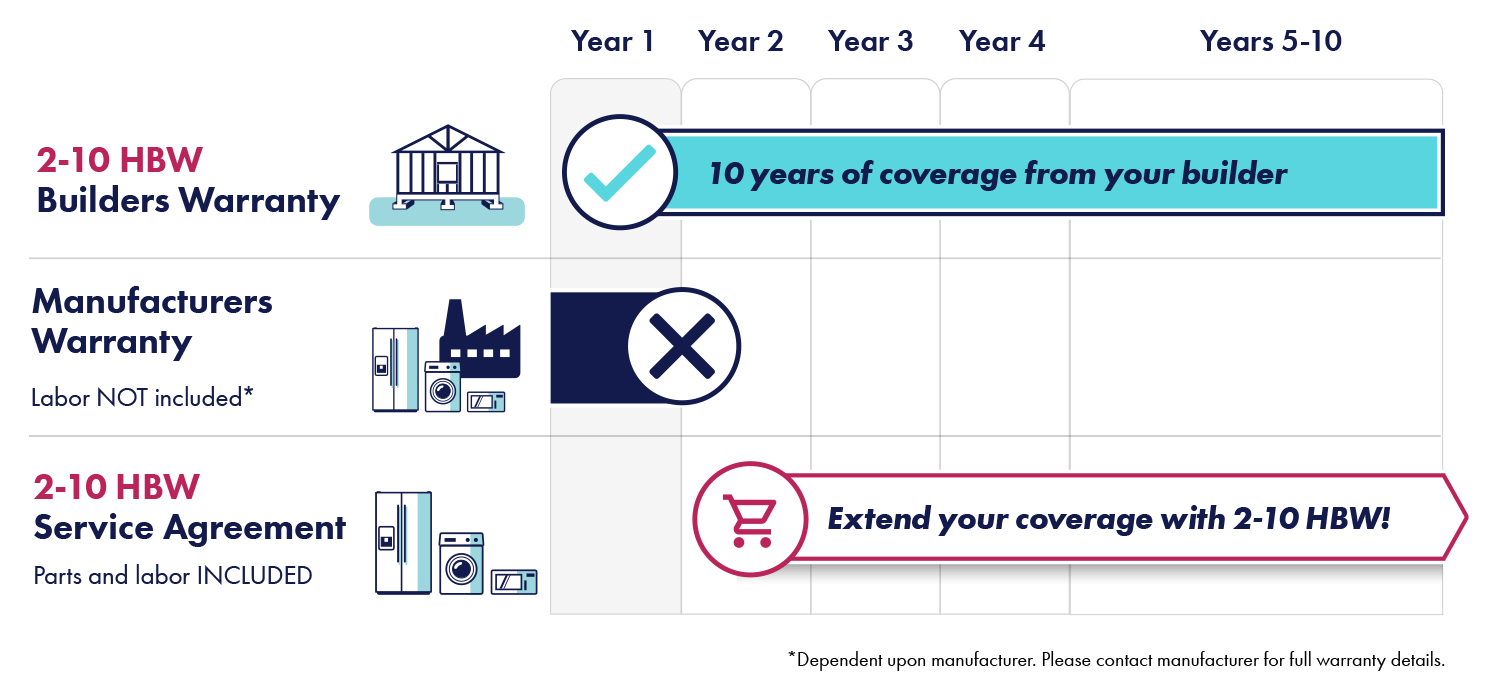 Year 1 Year 2 Year 3 Year 4 Years 5-10

2-10 HBW
Builders Warranty

10 years of coverage from your builder

Manufacturers Warranty
Labor NOT included*

2-10 HBW
Service Agreement
Parts and labor INCLUDED

Extend your coverage with 2-10 HBW!

*Dependent upon manufacturer. Please contact manufacturer for full warranty details.